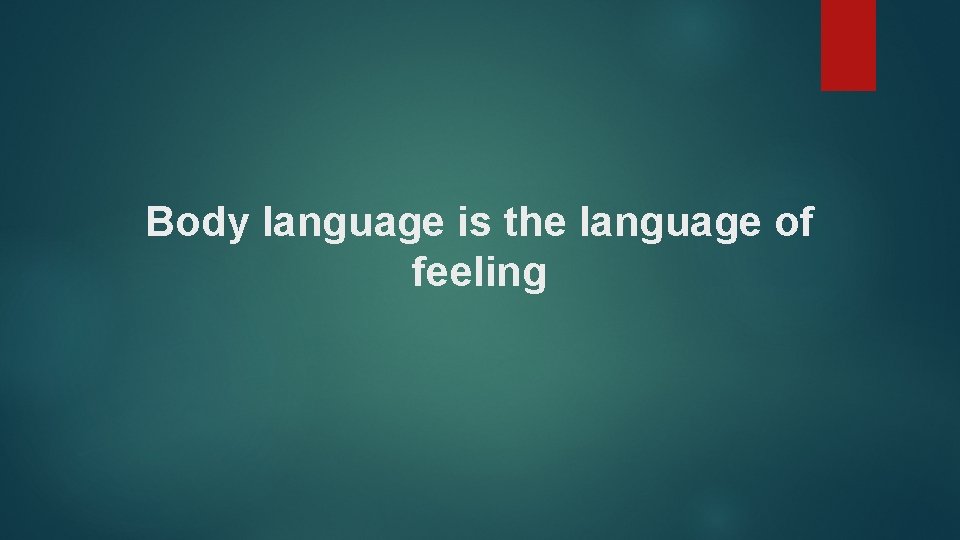 Body language is the language of feeling